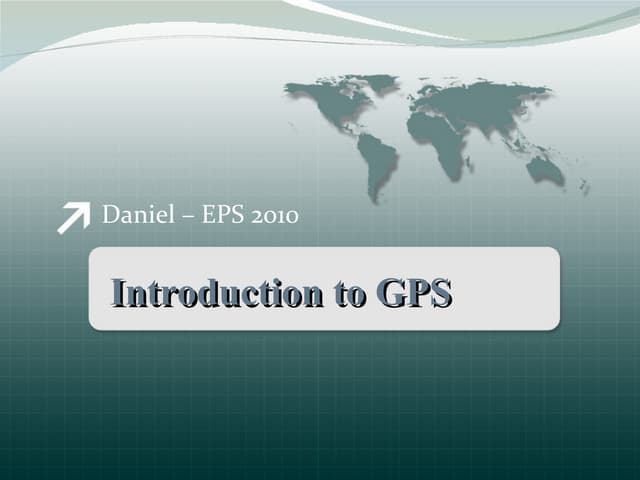 Daniel – EPS 2010

Introduction to GPS